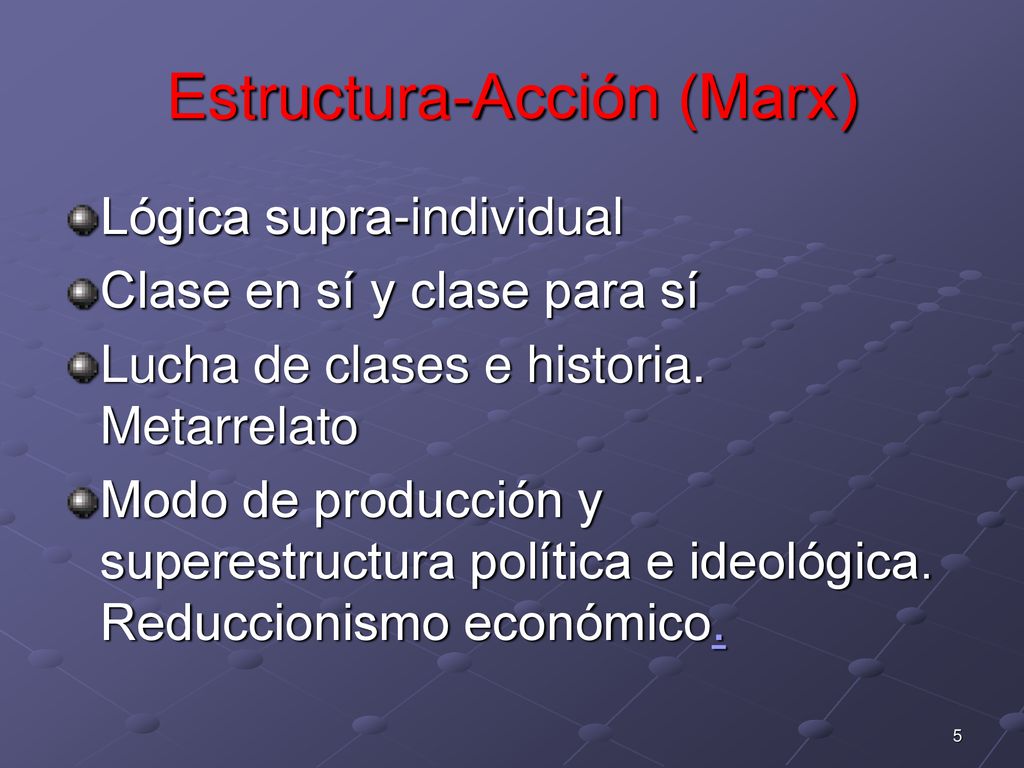 Estructura-Acción (Marx)

Lógica supra-individual

Clase en sí y clase para sí

Lucha de clases e historia. Metarrelato

Modo de producción y superestructura política e ideológica. Reduccionismo económico.

5